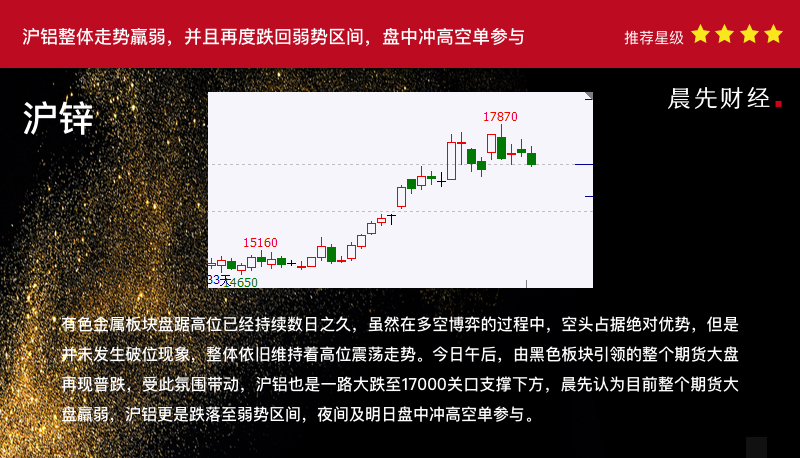 沪铝整体走势羸弱，并且再度跌回弱势区间，盘中冲高空单参与

推荐星级

沪锌

晨先财经.

17870

15160

33天

4650

有色金属板块盘踞高位已经持续数日之久，虽然在多空博弈的过程中，空头占据绝对优势，但是并未发生破位现象，整体依旧维持着高位震荡走势。今日午后，由黑色板块引领的整个期货大盘再现普跌，受此氛围带动，沪铝也是一路大跌至17000关口支撑下方，晨先认为目前整个期货大盘羸弱，沪铝更是跌落至弱势区间，夜间及明日盘中冲高空单参与。